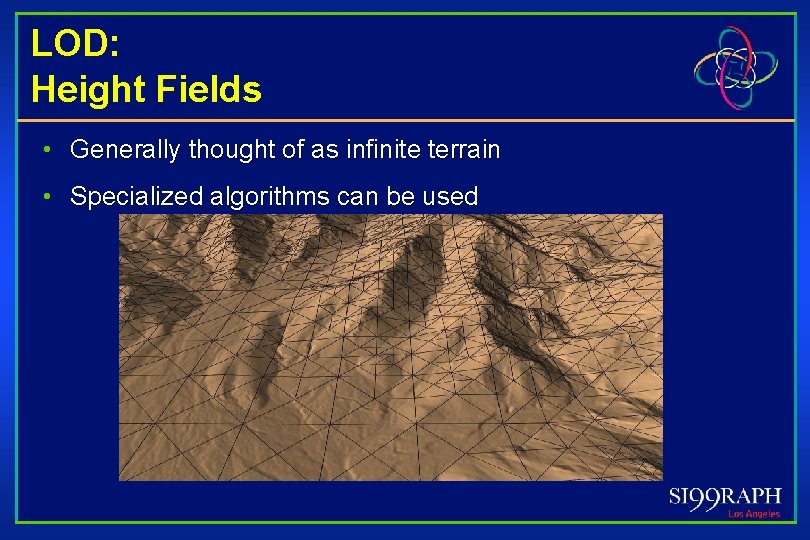 LOD:
Height Fields

• Generally thought of as infinite terrain

• Specialized algorithms can be used

SI99RAPH
Los Angeles